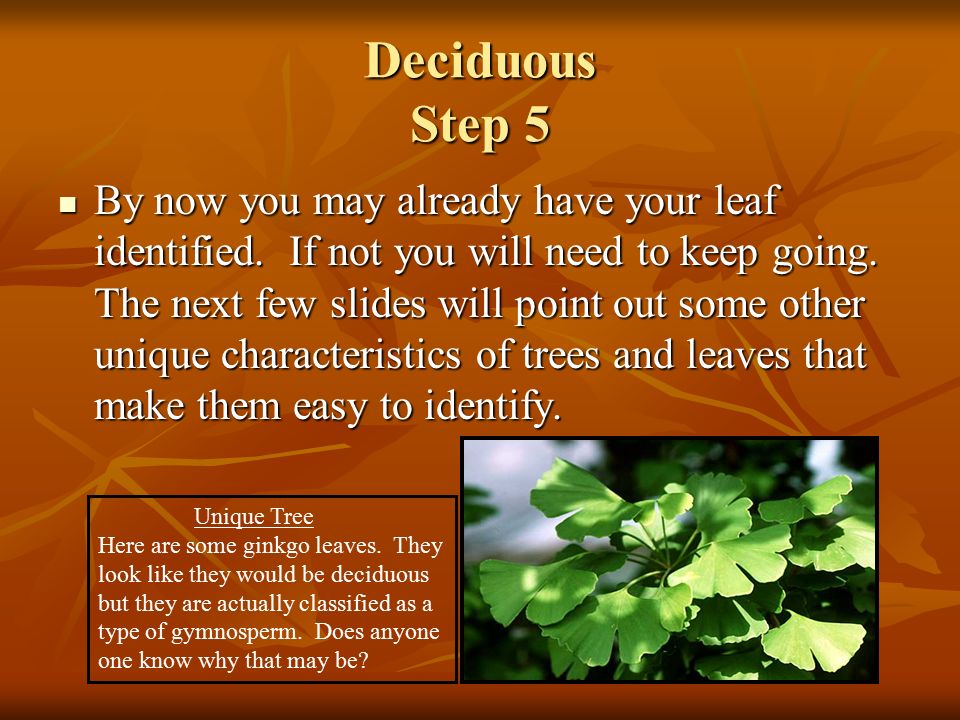 Deciduous
Step 5

By now you may already have your leaf identified. If not you will need to keep going. The next few slides will point out some other unique characteristics of trees and leaves that make them easy to identify.

Unique Tree
Here are some ginkgo leaves. They look like they would be deciduous but they are actually classified as a type of gymnosperm. Does anyone one know why that may be?